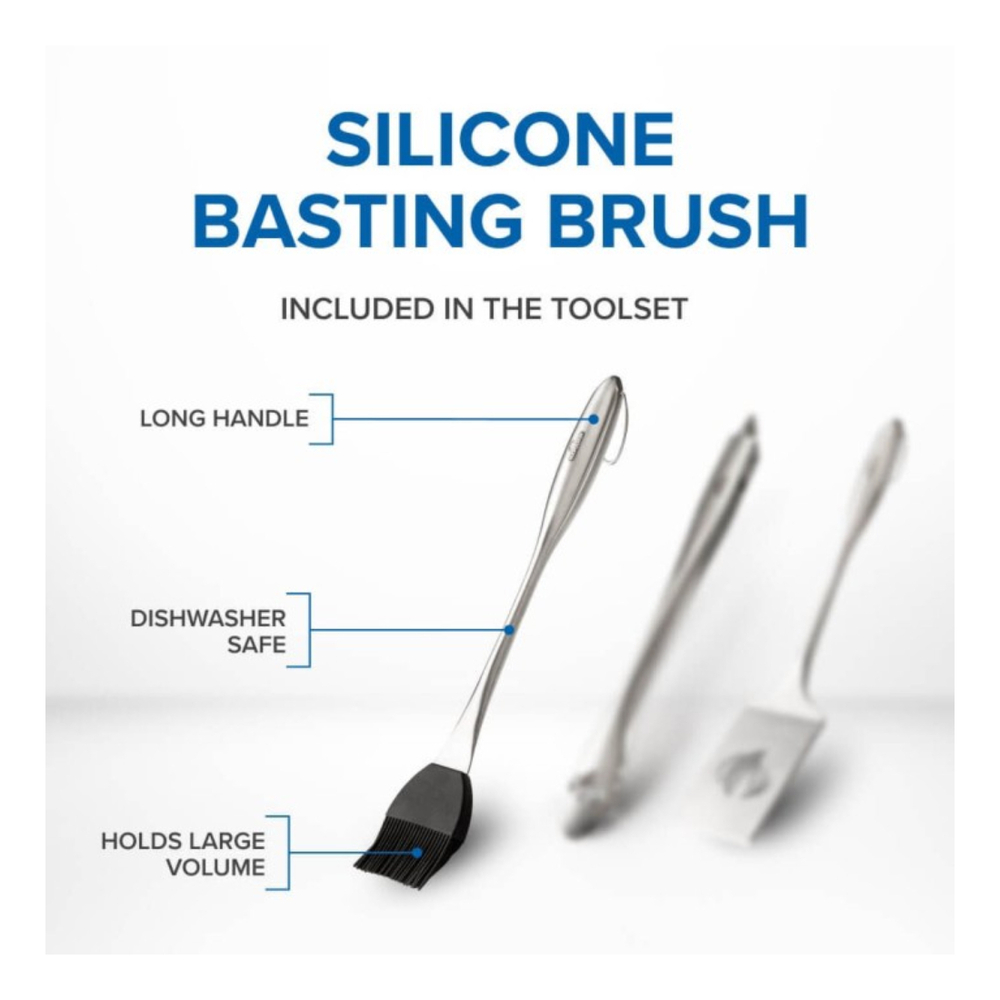 SILICONE BASTING BRUSH

INCLUDED IN THE TOOLSET

LONG HANDLE

DISHWASHER SAFE

HOLDS LARGE VOLUME